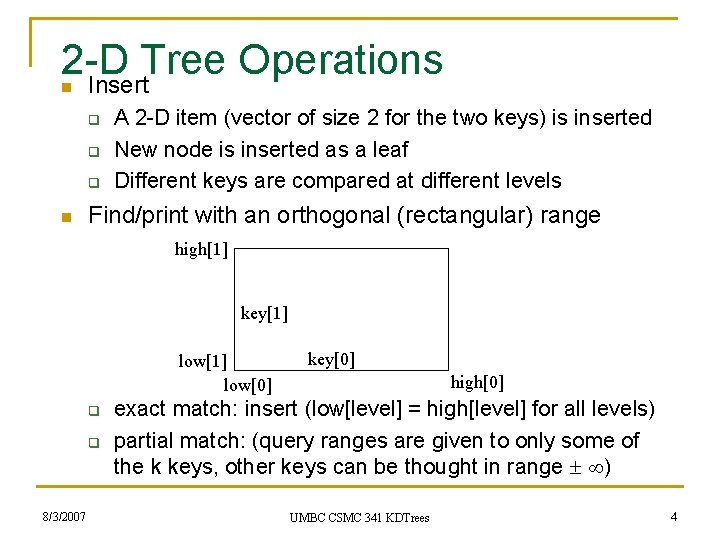 2-D Tree Operations

Insert

A 2-D item (vector of size 2 for the two keys) is inserted

New node is inserted as a leaf

Different keys are compared at different levels

Find/print with an orthogonal (rectangular) range

high[1]

key[1]

low[1]

key[0]

low[0]

high[0]

exact match: insert (low[level] = high[level] for all levels)

partial match: (query ranges are given to only some of the k keys, other keys can be thought in range $\pm \infty$)

8/3/2007

UMBC CSMC 341 KDTrees

4